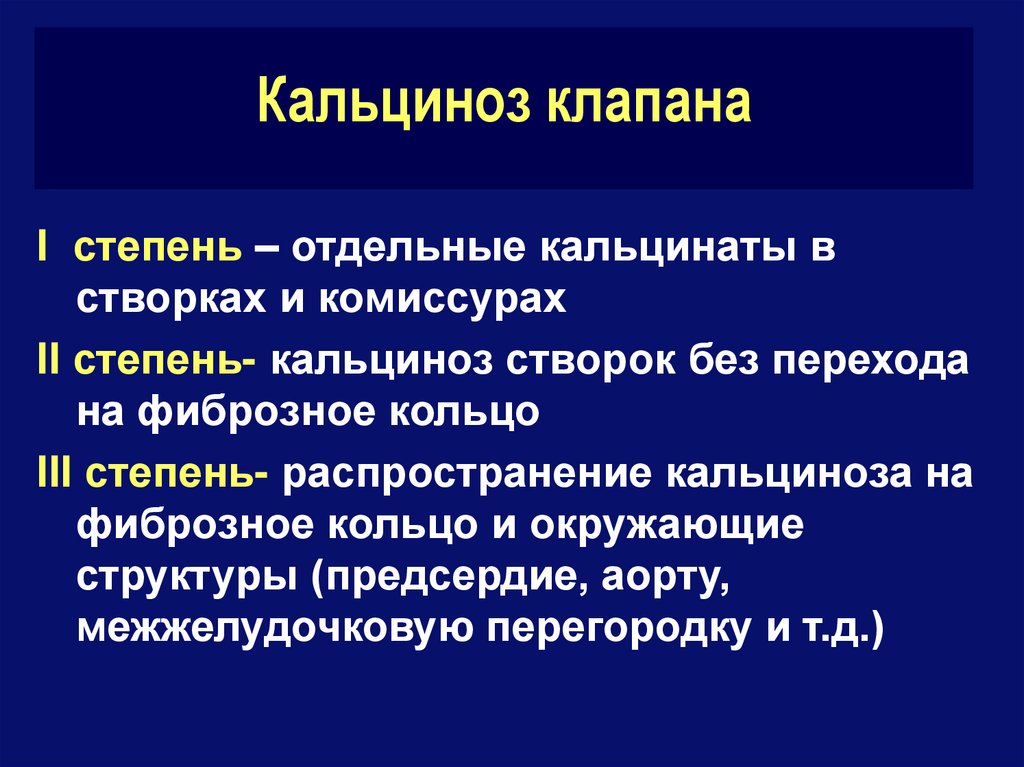 Кальциноз клапана

I степень – отдельные кальцинаты в створках и комиссурах

II степень- кальциноз створок без перехода на фиброзное кольцо

III степень- распространение кальциноза на фиброзное кольцо и окружающие структуры (предсердие, аорту, межжелудочковую перегородку и т.д.)